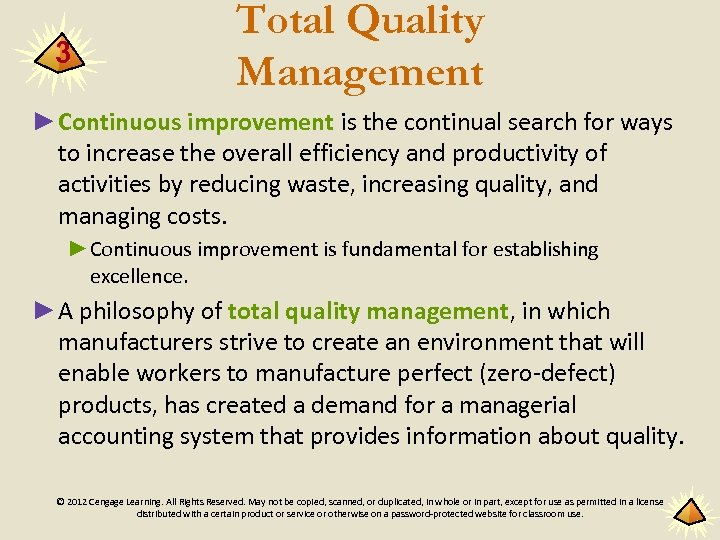 3

Total Quality Management

►Continuous improvement is the continual search for ways to increase the overall efficiency and productivity of activities by reducing waste, increasing quality, and managing costs.

►Continuous improvement is fundamental for establishing excellence.

►A philosophy of total quality management, in which manufacturers strive to create an environment that will enable workers to manufacture perfect (zero-defect) products, has created a demand for a managerial accounting system that provides information about quality.

© 2012 Cengage Learning. All Rights Reserved. May not be copied, scanned, or duplicated, in whole or in part, except for use as permitted in a license distributed with a certain product or service or otherwise on a password-protected website for classroom use.